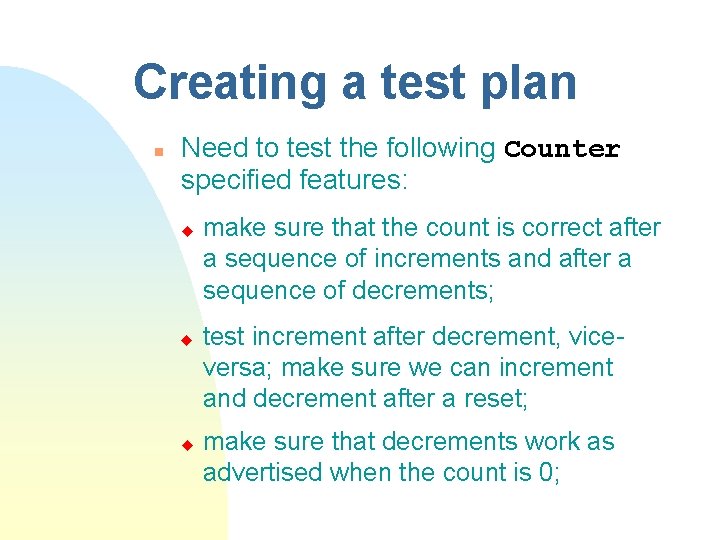 Creating a test plan

Need to test the following Counter specified features:

make sure that the count is correct after a sequence of increments and after a sequence of decrements;

test increment after decrement, vice-versa; make sure we can increment and decrement after a reset;

make sure that decrements work as advertised when the count is 0;